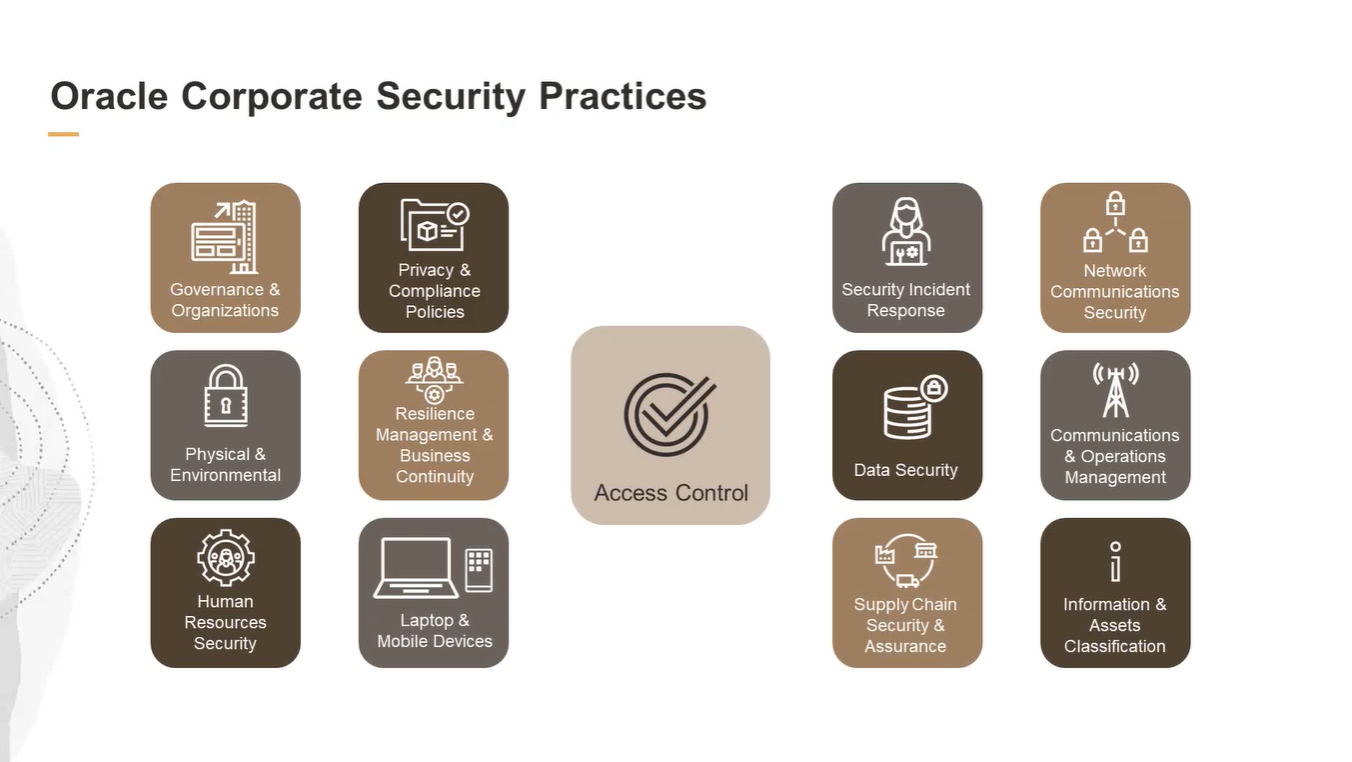 Oracle Corporate Security Practices

Governance & Organizations

Privacy & Compliance Policies

Physical & Environmental

Resilience Management & Business Continuity

Human Resources Security

Laptop & Mobile Devices

Access Control

Security Incident Response

Network Communications Security

Data Security

Communications & Operations Management

Supply Chain Security & Assurance

Information & Assets Classification